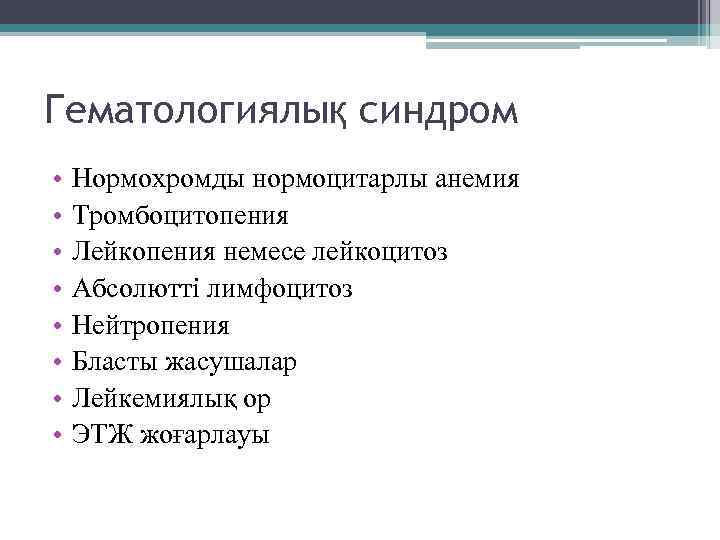 Гематологиялық синдром

• Нормохромды нормоцитарлы анемия
• Тромбоцитопения
• Лейкопения немесе лейкоцитоз
• Абсолютті лимфоцитоз
• Нейтропения
• Бласты жасушалар
• Лейкемиялық ор
• ЭТЖ жоғарлауы